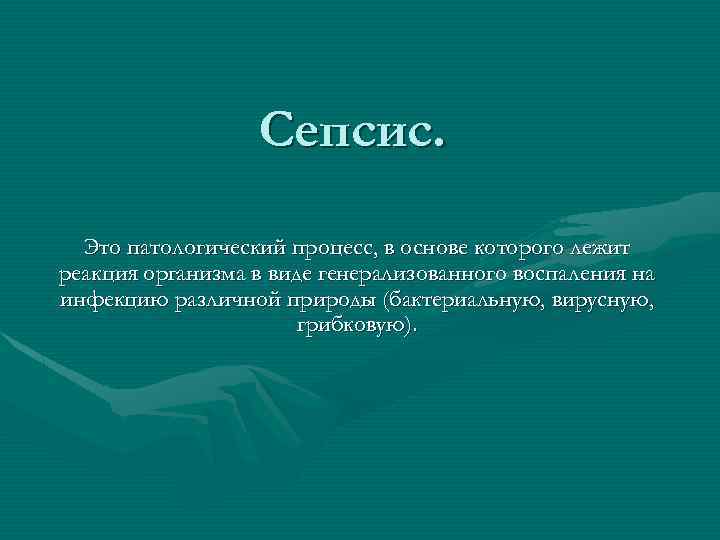 Сепсис.

Это патологический процесс, в основе которого лежит реакция организма в виде генерализованного воспаления на инфекцию различной природы (бактериальную, вирусную, грибковую).